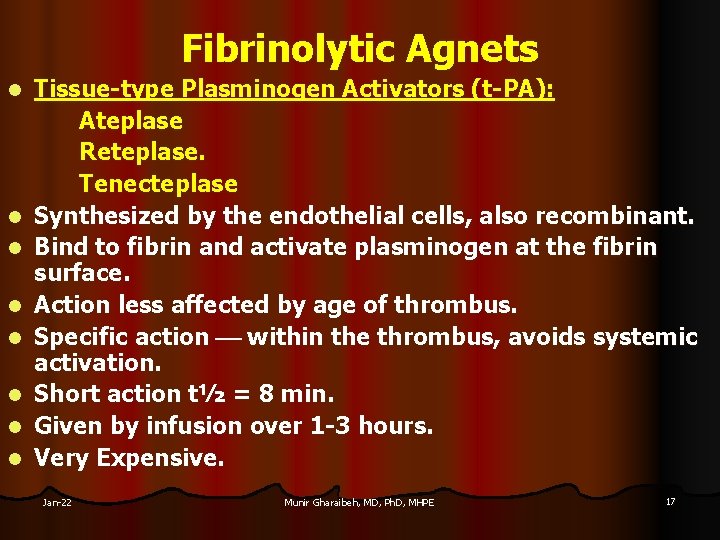 Fibrinolytic Agnets

- Tissue-type Plasminogen Activators (t-PA):
  Ateplase
  Reteplase.
  Tenecteplase
- Synthesized by the endothelial cells, also recombinant.
- Bind to fibrin and activate plasminogen at the fibrin surface.
- Action less affected by age of thrombus.
- Specific action — within the thrombus, avoids systemic activation.
- Short action t½ = 8 min.
- Given by infusion over 1-3 hours.
- Very Expensive.

Jan-22 Munir Gharaibeh, MD, PhD, MHPE 17